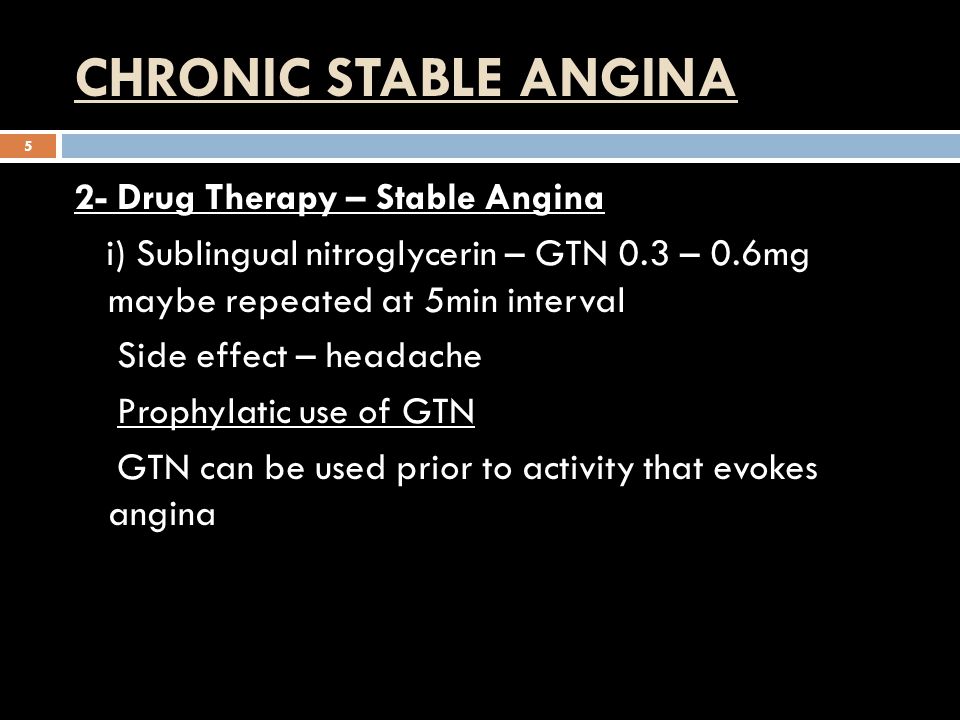 CHRONIC STABLE ANGINA

5

2- Drug Therapy – Stable Angina

i) Sublingual nitroglycerin – GTN 0.3 – 0.6mg maybe repeated at 5min interval

Side effect – headache

Prophylatic use of GTN

GTN can be used prior to activity that evokes angina